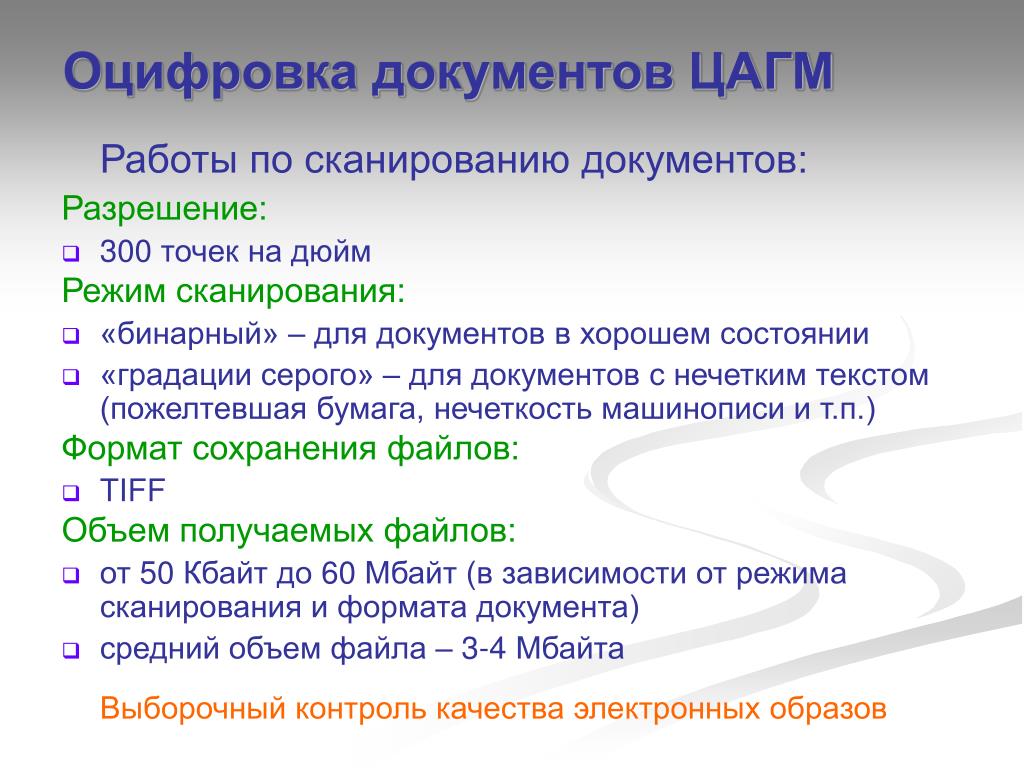 Оцифровка документов ЦАГМ

Работы по сканированию документов:

Разрешение:

300 точек на дюйм

Режим сканирования:

«бинарный» – для документов в хорошем состоянии

«градации серого» – для документов с нечетким текстом (пожелтевшая бумага, нечеткость машинописи и т.п.)

Формат сохранения файлов:

TIFF

Объем получаемых файлов:

от 50 Кбайт до 60 Мбайт (в зависимости от режима сканирования и формата документа)

средний объем файла – 3-4 Мбайта

Выборочный контроль качества электронных образов